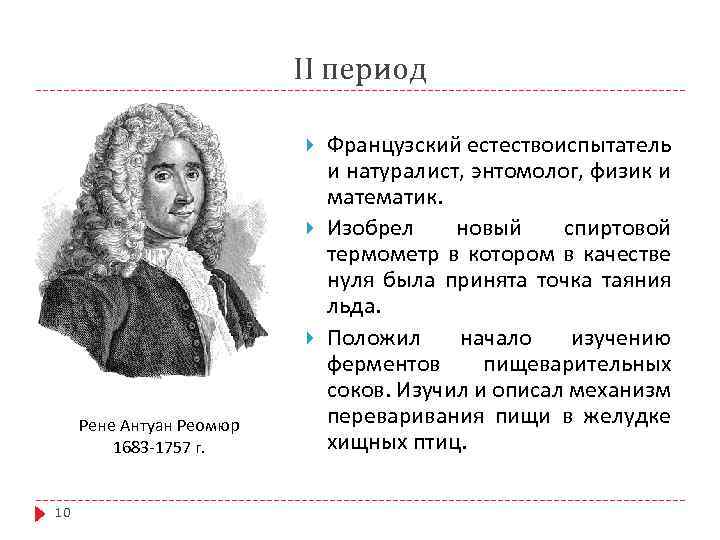 II период

Французский естествоиспытатель и натуралист, энтомолог, физик и математик.

Изобрел новый спиртовой термометр в котором в качестве нуля была принята точка таяния льда.

Положил начало изучению ферментов пищеварительных соков. Изучил и описал механизм переваривания пищи в желудке хищных птиц.

Рене Антуан Реомюр
1683-1757 г.

10